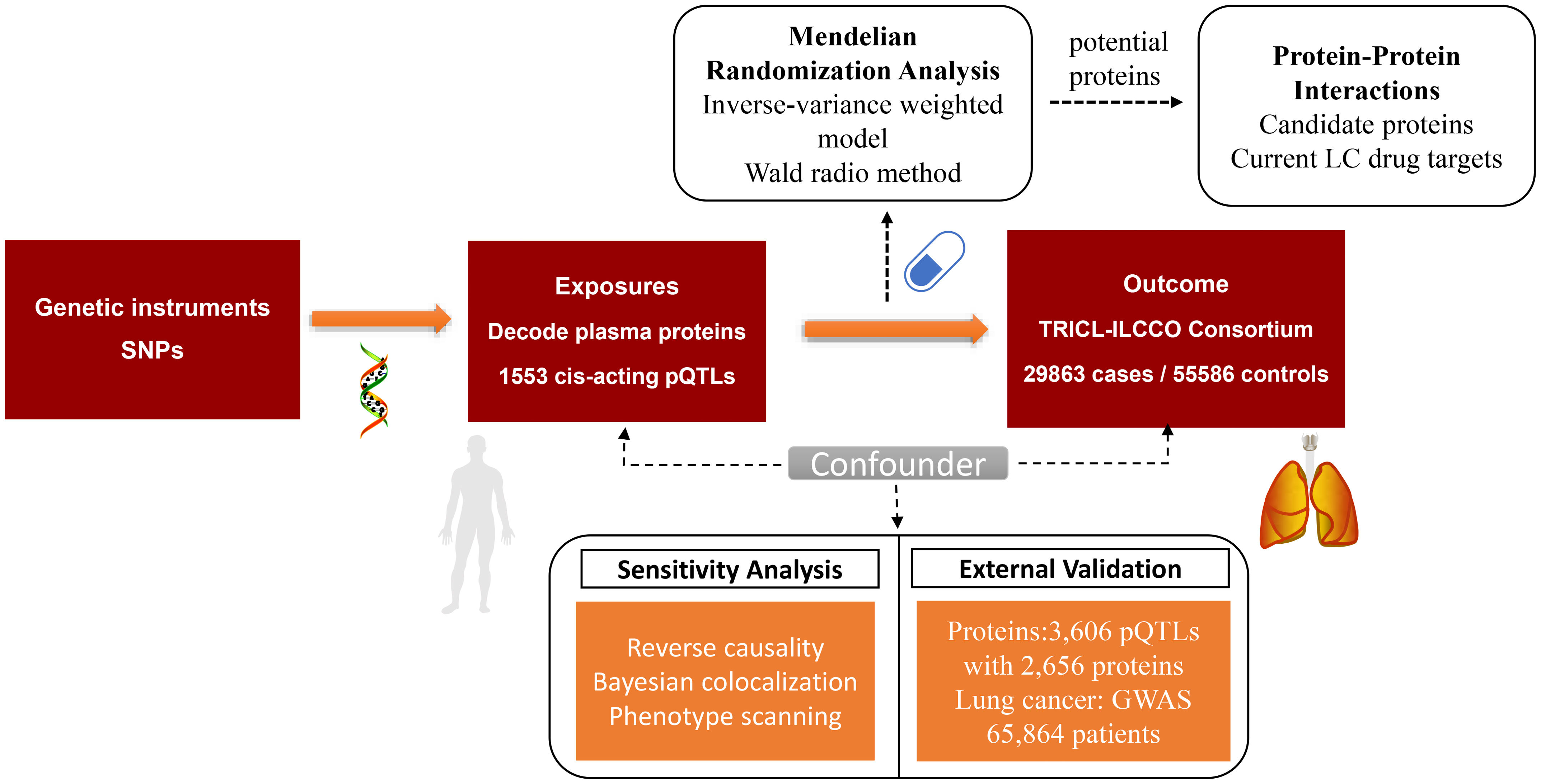 Mendelian Randomization Analysis
Inverse-variance weighted model
Wald radio method

potential proteins

Protein-Protein Interactions
Candidate proteins
Current LC drug targets

Genetic instruments
SNPs

Exposures
Decode plasma proteins
1553 cis-acting pQTLs

Outcome
TRICL-ILCCO Consortium
29863 cases / 55586 controls

Confounder

Sensitivity Analysis
Reverse causality
Bayesian colocalization
Phenotype scanning

External Validation
Proteins:3,606 pQTLs with 2,656 proteins
Lung cancer: GWAS 65,864 patients